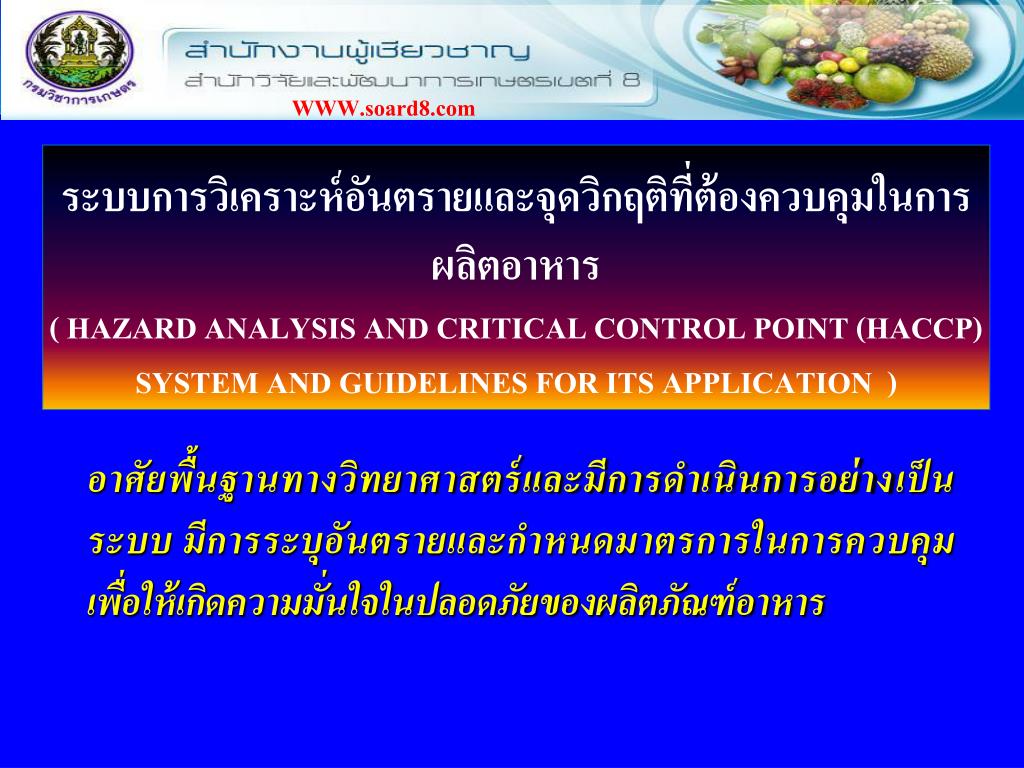 กรมวิชาการเกษตร

สำนักงานผู้เชี่ยวชาญ
สำนักวิจัยและพัฒนาการเกษตรเขตที่ 8
WWW.soard8.com

ระบบการวิเคราะห์อันตรายและจุดวิกฤติที่ต้องควบคุมในการผลิตอาหาร
( HAZARD ANALYSIS AND CRITICAL CONTROL POINT (HACCP) SYSTEM AND GUIDELINES FOR ITS APPLICATION )

อาศัยพื้นฐานทางวิทยาศาสตร์และมีการดำเนินการอย่างเป็นระบบ มีการระบุอันตรายและกำหนดมาตรการในการควบคุมเพื่อให้เกิดความมั่นใจในปลอดภัยของผลิตภัณฑ์อาหาร